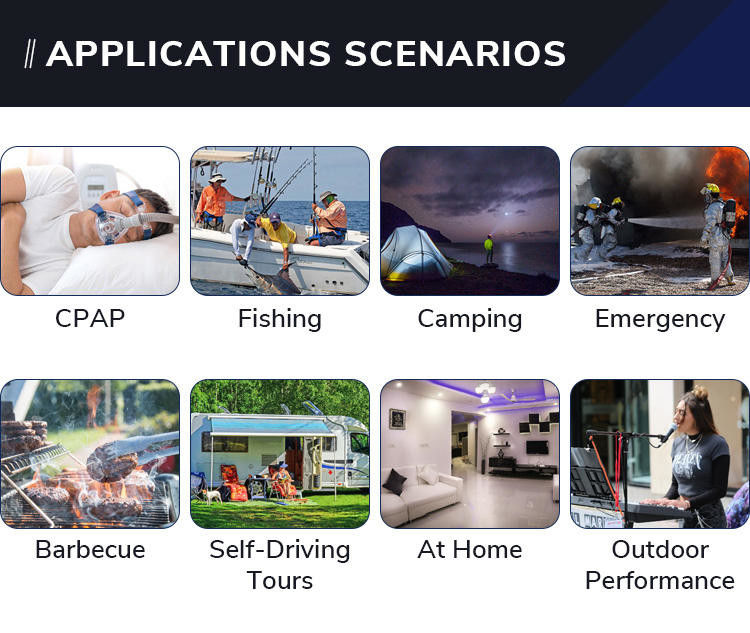 // APPLICATIONS SCENARIOS

CPAP

Fishing

Camping

Emergency

Barbecue

Self-Driving Tours

At Home

Outdoor Performance